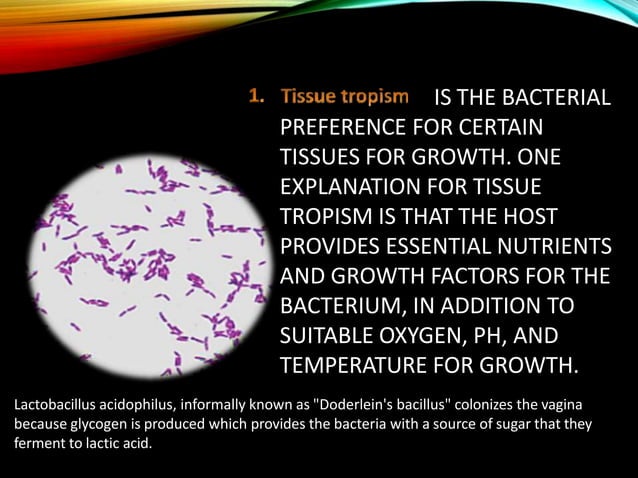 1. Tissue tropism IS THE BACTERIAL PREFERENCE FOR CERTAIN TISSUES FOR GROWTH. ONE EXPLANATION FOR TISSUE TROPISM IS THAT THE HOST PROVIDES ESSENTIAL NUTRIENTS AND GROWTH FACTORS FOR THE BACTERIUM, IN ADDITION TO SUITABLE OXYGEN, PH, AND TEMPERATURE FOR GROWTH.

Lactobacillus acidophilus, informally known as "Doderlein's bacillus" colonizes the vagina because glycogen is produced which provides the bacteria with a source of sugar that they ferment to lactic acid.